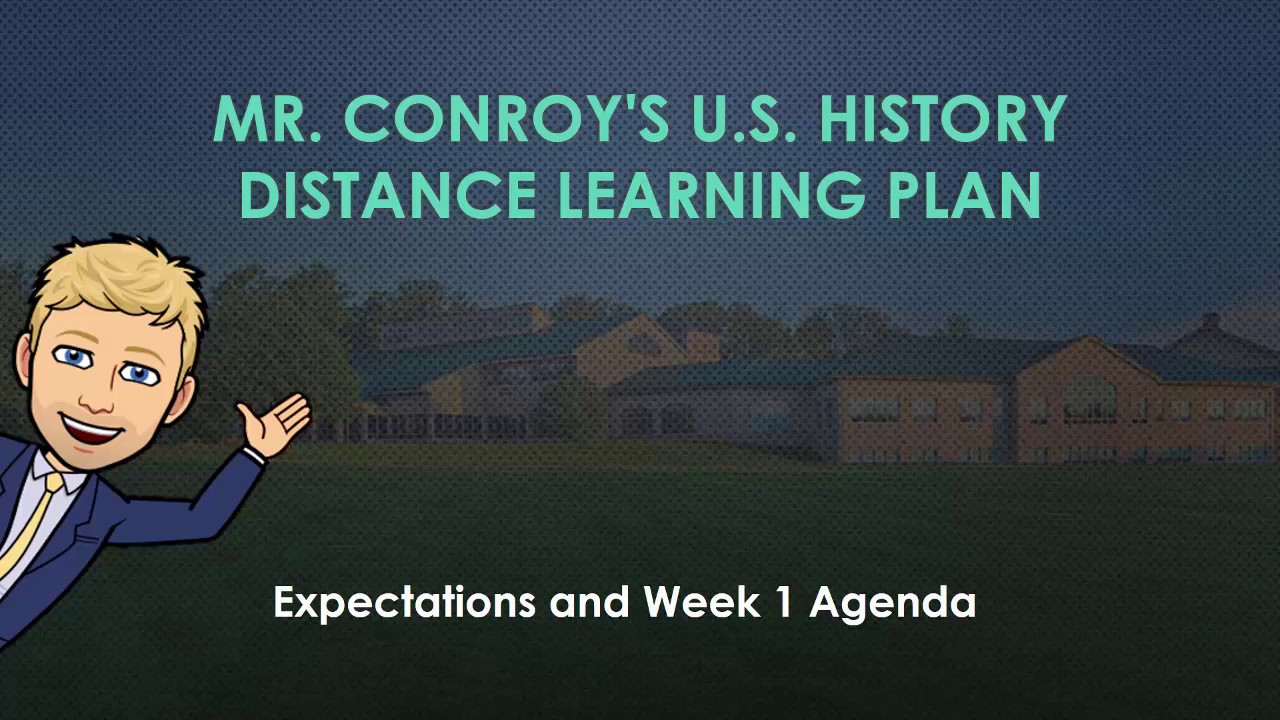 MR. CONROY'S U.S. HISTORY DISTANCE LEARNING PLAN

Expectations and Week 1 Agenda